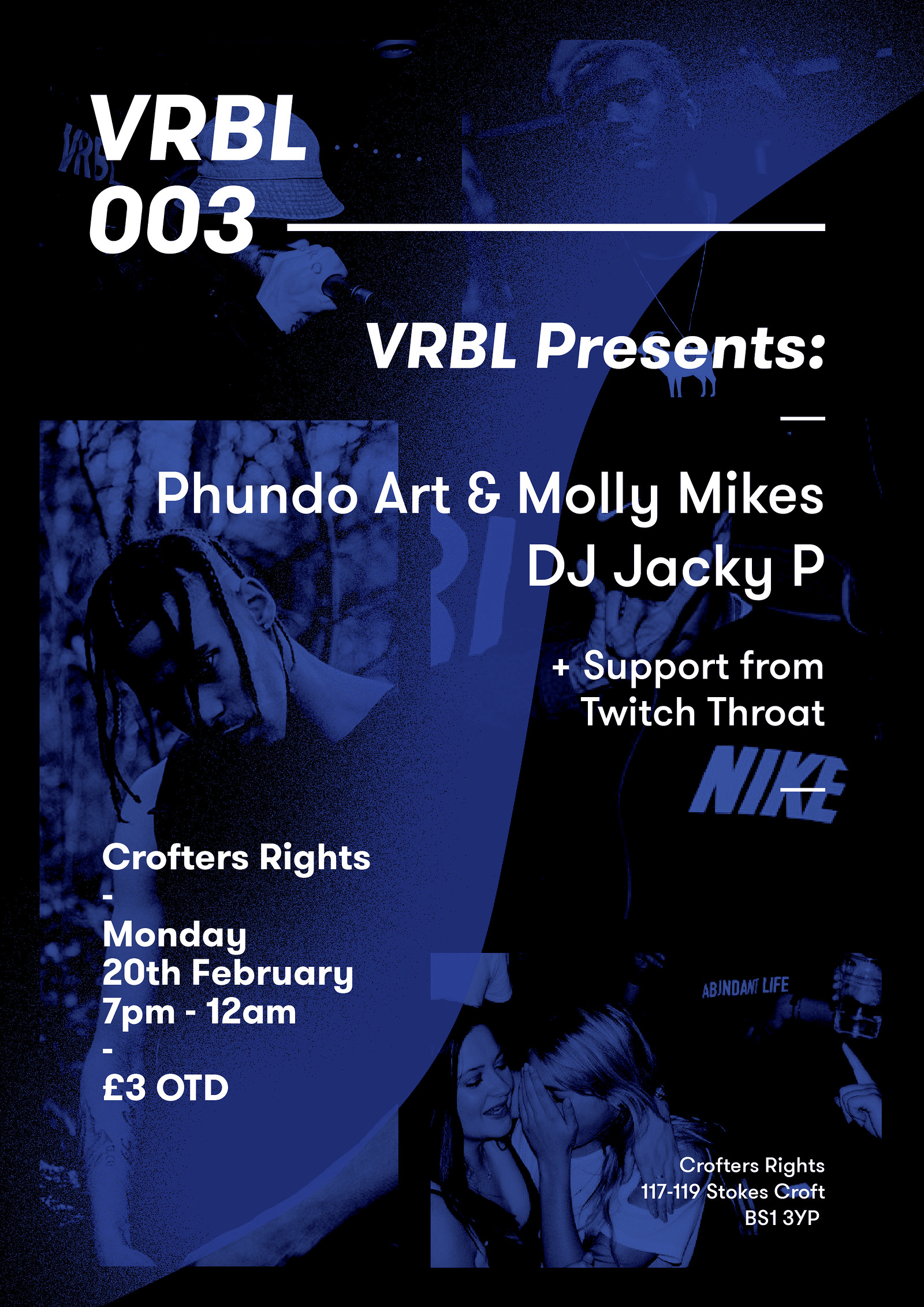 VRBL
003

VRBL Presents:

Phundo Art & Molly Mikes
DJ Jacky P

+ Support from
Twitch Throat

NIKE

Crofters Rights
-
Monday
20th February
7pm - 12am
-
£3 OTD

ABUNDANT LIFE

Crofters Rights
117-119 Stokes Croft
BS1 3YP